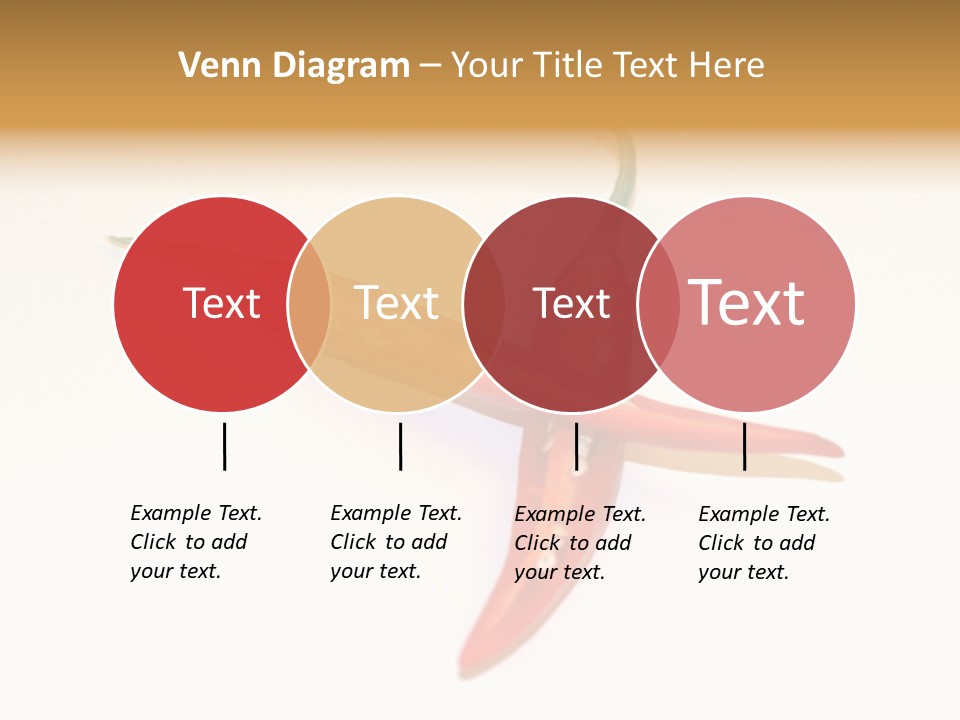 Venn Diagram – Your Title Text Here

Text

Text

Text

Text

Example Text. Click to add your text.

Example Text. Click to add your text.

Example Text. Click to add your text.

Example Text. Click to add your text.